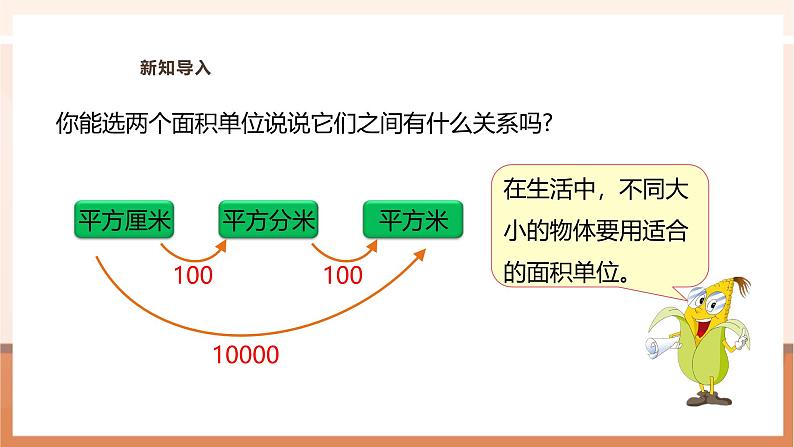 新知导入

你能选两个面积单位说说它们之间有什么关系吗?

平方厘米

平方分米

平方米

100

100

10000

在生活中，不同大小的物体要用适合的面积单位。